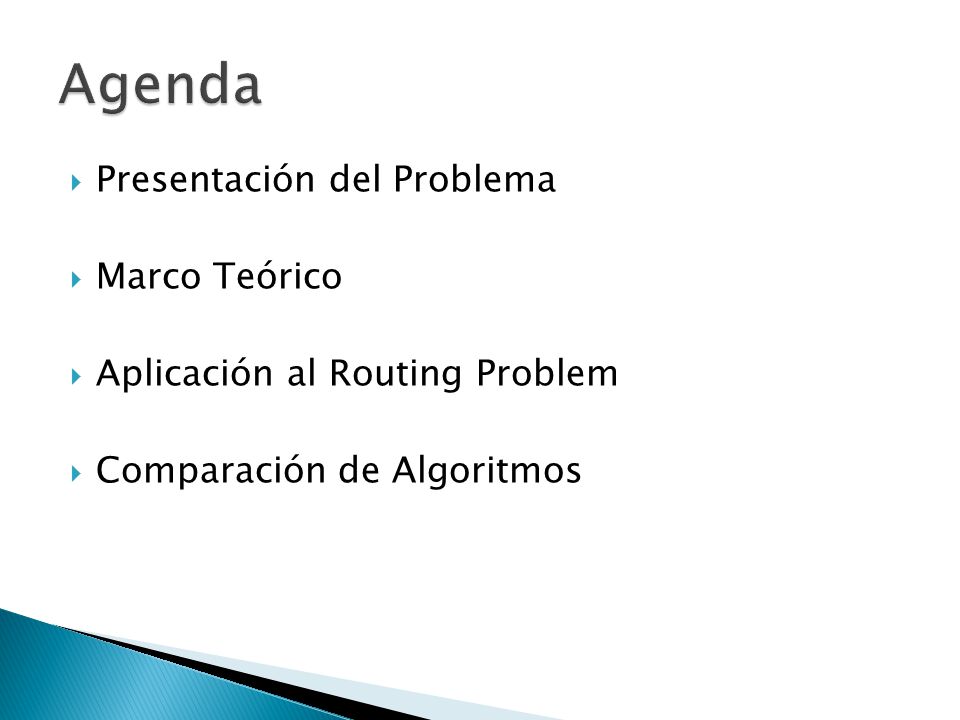 Agenda

Presentación del Problema

Marco Teórico

Aplicación al Routing Problem

Comparación de Algoritmos